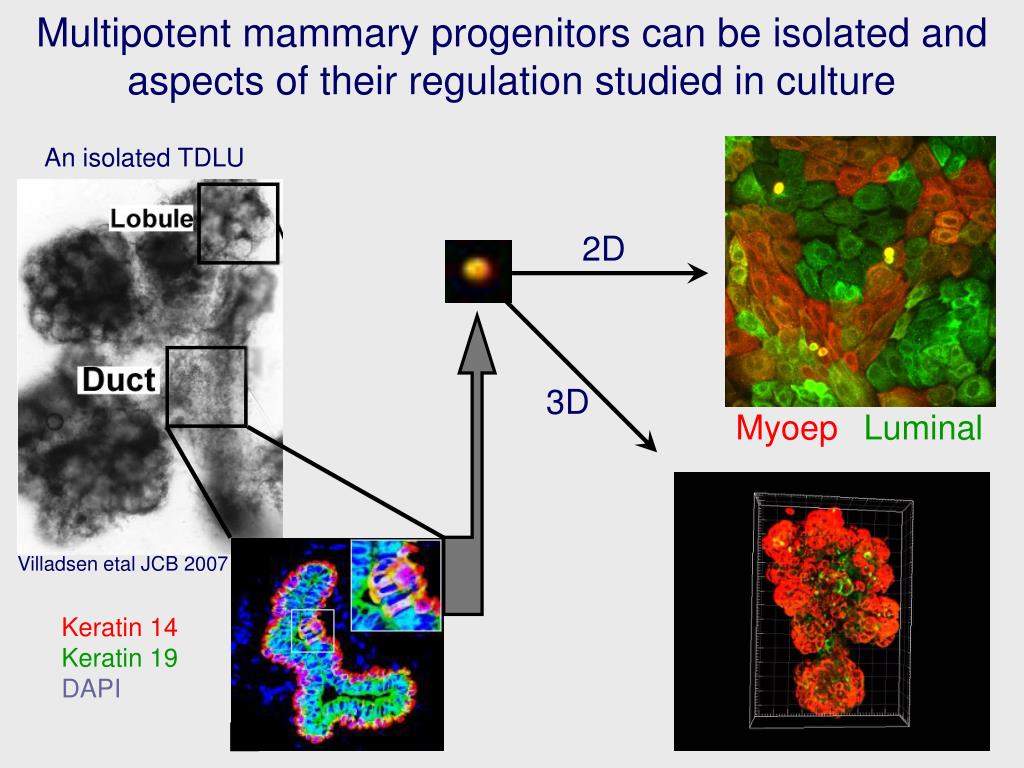 Multipotent mammary progenitors can be isolated and aspects of their regulation studied in culture

An isolated TDLU

Lobule

Duct

Villadsen etal JCB 2007

Keratin 14
Keratin 19
DAPI

2D

3D

Myoep Luminal